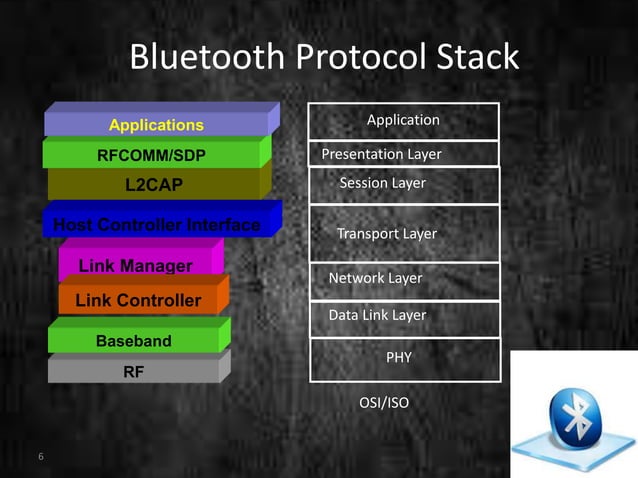 Bluetooth Protocol Stack

Applications
RFCOMM/SDP
L2CAP
Host Controller Interface
Link Manager
Link Controller
Baseband
RF

Application
Presentation Layer
Session Layer
Transport Layer
Network Layer
Data Link Layer
PHY

OSI/ISO

6